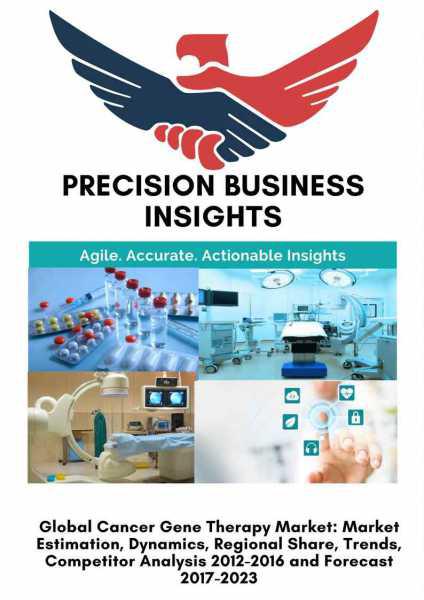 PRECISION BUSINESS INSIGHTS

Agile. Accurate. Actionable Insights

Global Cancer Gene Therapy Market: Market Estimation, Dynamics, Regional Share, Trends, Competitor Analysis 2012-2016 and Forecast 2017-2023